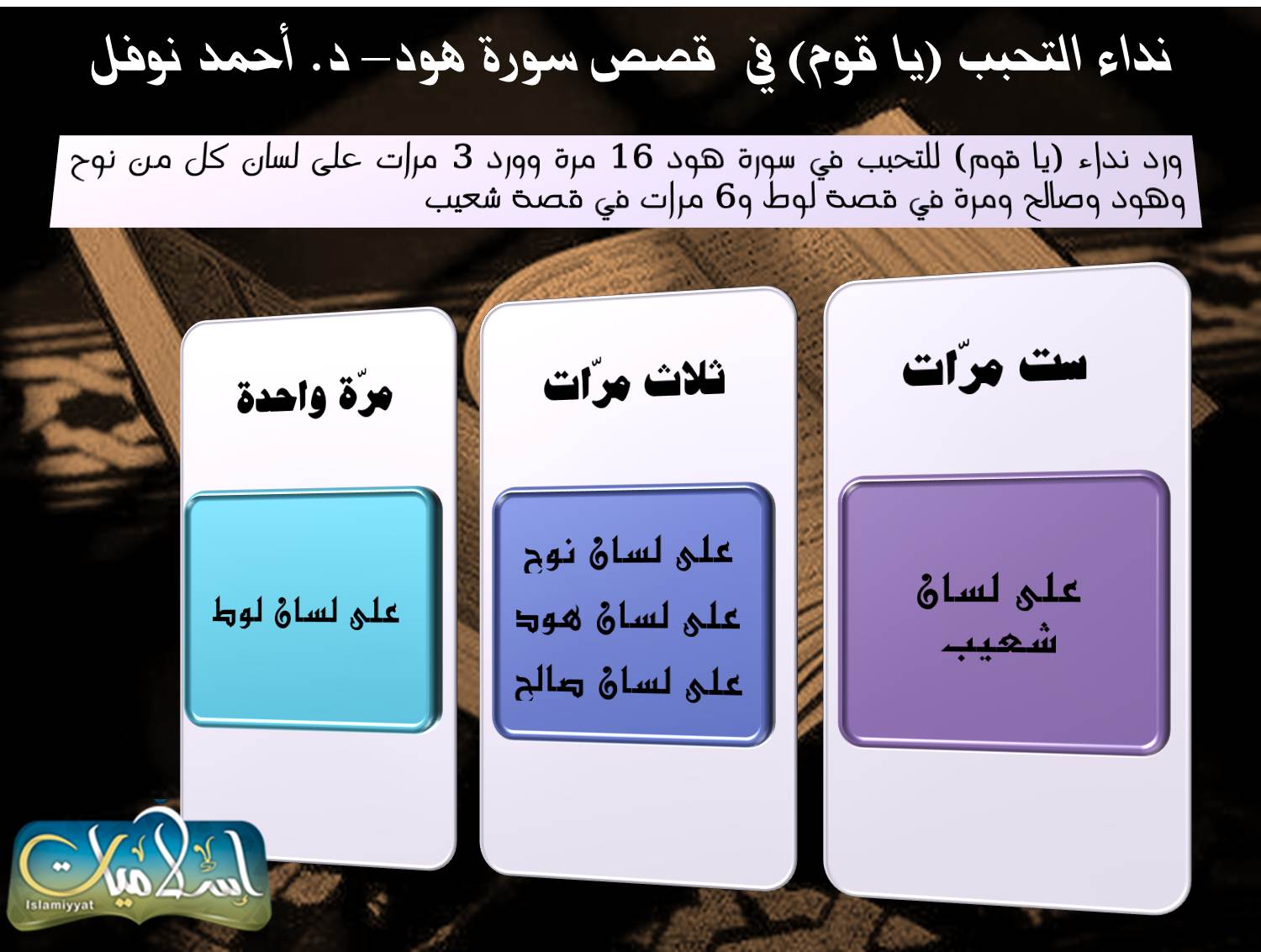 نداء التحبب (يا قوم) في قصص سورة هود– د. أحمد نوفل

ورد نداء (يا قوم) للتحبب في سورة هود 16 مرة وورد 3 مرات على لسان كل من نوح وهود وصالح ومرة في قصة لوط و6 مرات في قصة شعيب

ست مرّات

على لسان شعيب

ثلاث مرّات

على لسان نوح
على لسان هود
على لسان صالح

مرّة واحدة

على لسان لوط

إسلاميات
Islamiyyat